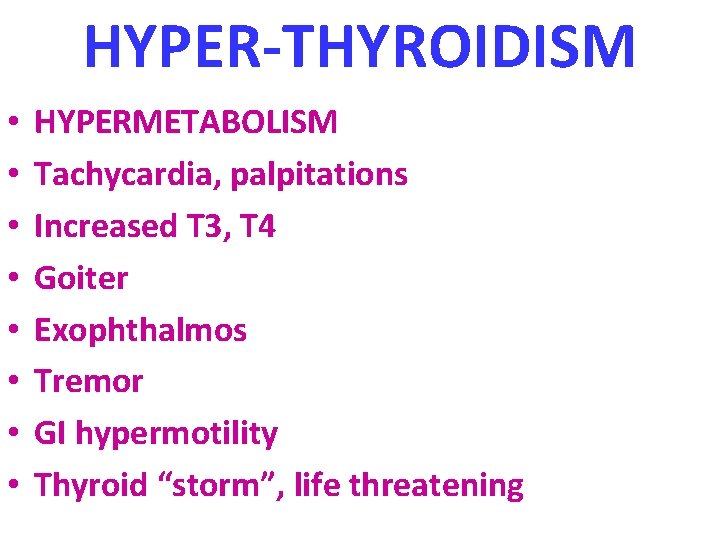 HYPER-THYROIDISM

• HYPERMETABOLISM
• Tachycardia, palpitations
• Increased T3, T4
• Goiter
• Exophthalmos
• Tremor
• GI hypermotility
• Thyroid “storm”, life threatening